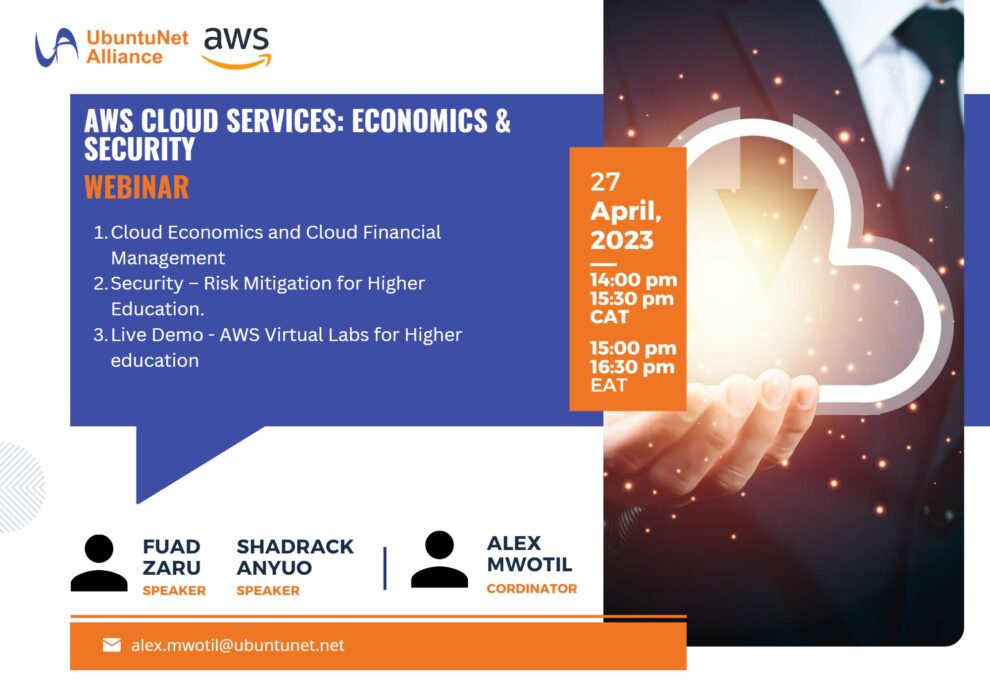 UbuntuNet Alliance
aws

AWS CLOUD SERVICES: ECONOMICS & SECURITY
WEBINAR

1. Cloud Economics and Cloud Financial Management
2. Security – Risk Mitigation for Higher Education.
3. Live Demo - AWS Virtual Labs for Higher education

27 April, 2023

14:00 pm
15:30 pm
CAT

15:00 pm
16:30 pm
EAT

FUAD ZARU
SPEAKER

SHADRACK ANYUO
SPEAKER

ALEX MWOTIL
CORDINATOR

alex.mwotil@ubuntunet.net